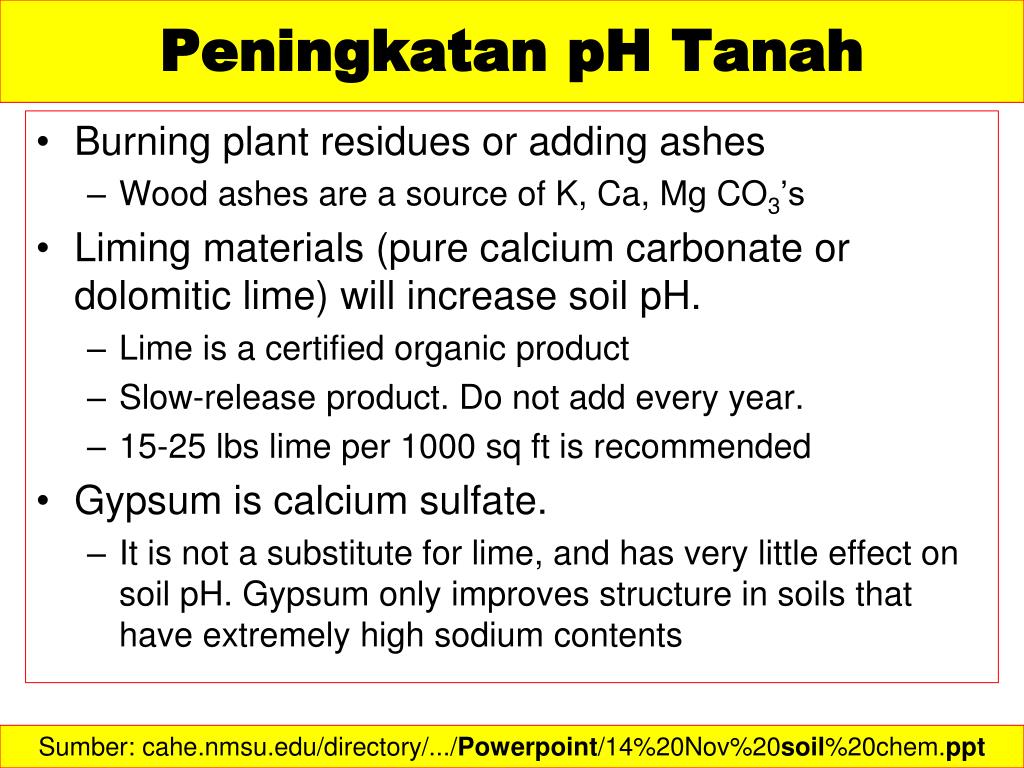 Peningkatan pH Tanah

• Burning plant residues or adding ashes
– Wood ashes are a source of K, Ca, Mg $CO_3$'s
• Liming materials (pure calcium carbonate or dolomitic lime) will increase soil pH.
– Lime is a certified organic product
– Slow-release product. Do not add every year.
– 15-25 lbs lime per 1000 sq ft is recommended
• Gypsum is calcium sulfate.
– It is not a substitute for lime, and has very little effect on soil pH. Gypsum only improves structure in soils that have extremely high sodium contents

Sumber: cahe.nmsu.edu/directory/.../Powerpoint/14%20Nov%20soil%20chem.ppt